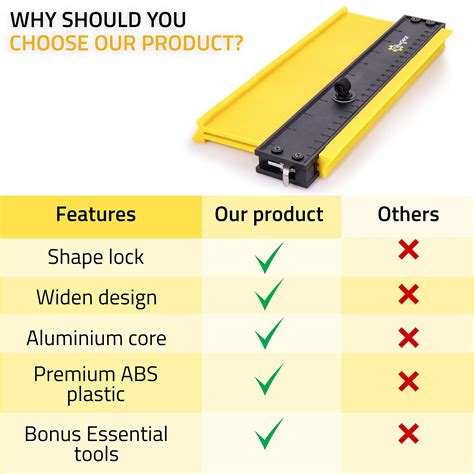 WHY SHOULD YOU
CHOOSE OUR PRODUCT?

| Features | Our product | Others |
|---|---|---|
| Shape lock | ✓ | ✗ |
| Widen design | ✓ | ✗ |
| Aluminium core | ✓ | ✗ |
| Premium ABS plastic | ✓ | ✗ |
| Bonus Essential tools | ✓ | ✗ |